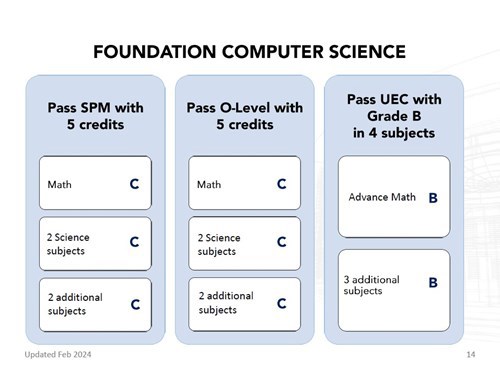 FOUNDATION COMPUTER SCIENCE

Pass SPM with 5 credits

Math C

2 Science subjects C

2 additional subjects C

Pass O-Level with 5 credits

Math C

2 Science subjects C

2 additional subjects C

Pass UEC with Grade B in 4 subjects

Advance Math B

3 additional subjects B

Updated Feb 2024

14